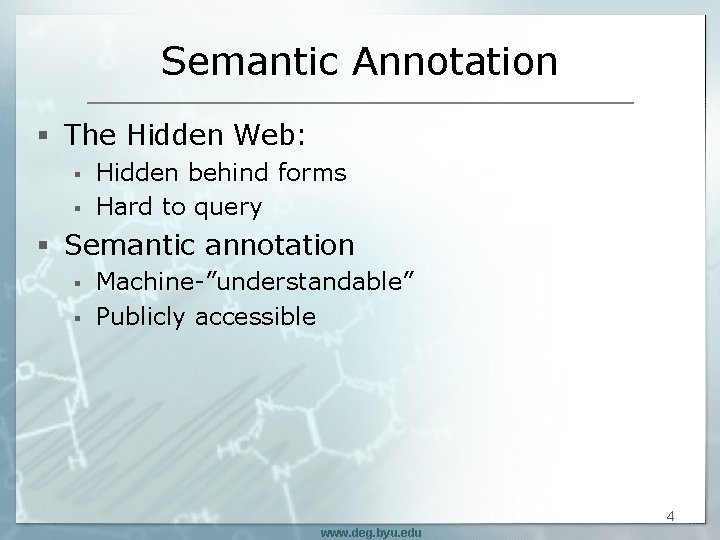 Semantic Annotation

• The Hidden Web:
• Hidden behind forms
• Hard to query
• Semantic annotation
• Machine-"understandable"
• Publicly accessible

4

www.deg.byu.edu